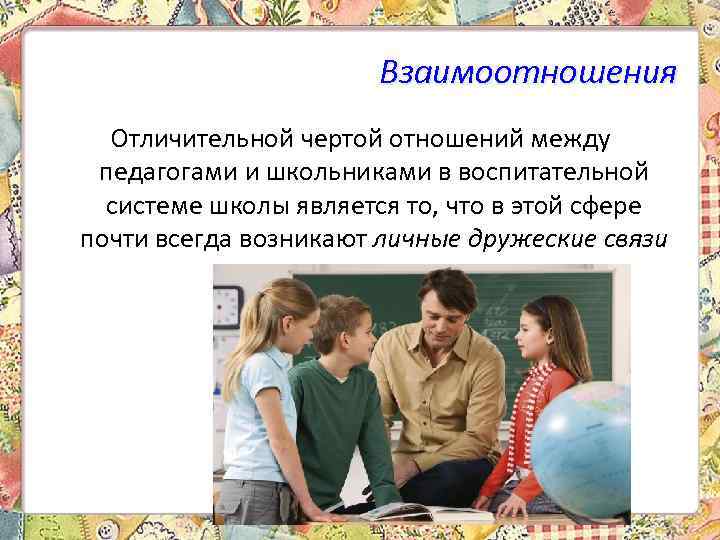 Взаимоотношения

Отличительной чертой отношений между педагогами и школьниками в воспитательной системе школы является то, что в этой сфере почти всегда возникают личные дружеские связи